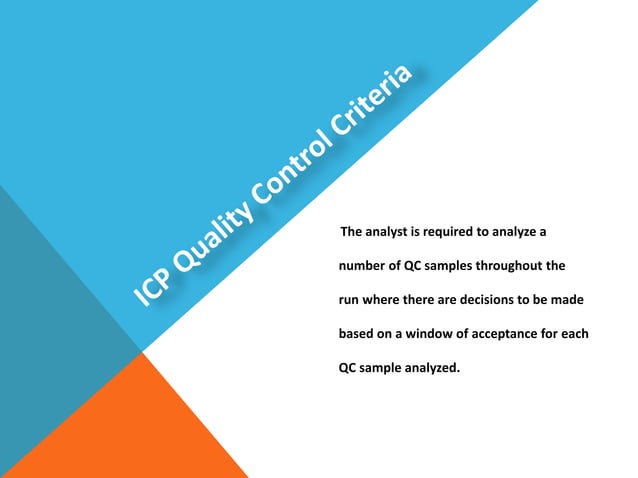 ICP Quality Control Criteria

The analyst is required to analyze a number of QC samples throughout the run where there are decisions to be made based on a window of acceptance for each QC sample analyzed.